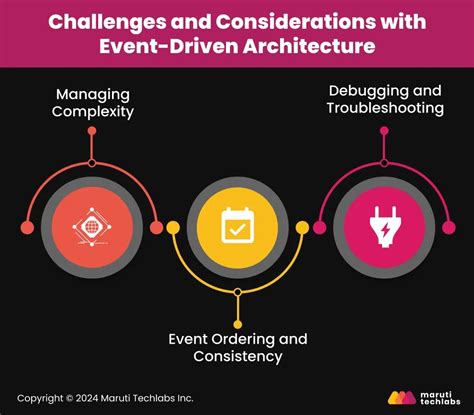 Challenges and Considerations with Event-Driven Architecture

Managing Complexity

Debugging and Troubleshooting

Event Ordering and Consistency

Copyright © 2024 Maruti Techlabs Inc.

maruti techlabs